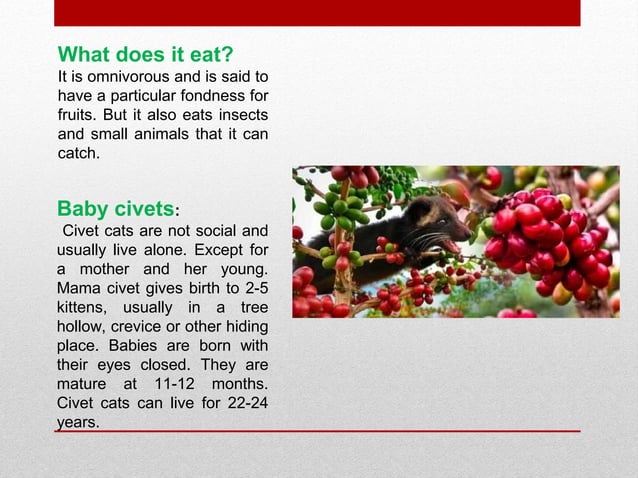 What does it eat?
It is omnivorous and is said to have a particular fondness for fruits. But it also eats insects and small animals that it can catch.

Baby civets:
Civet cats are not social and usually live alone. Except for a mother and her young. Mama civet gives birth to 2-5 kittens, usually in a tree hollow, crevice or other hiding place. Babies are born with their eyes closed. They are mature at 11-12 months. Civet cats can live for 22-24 years.